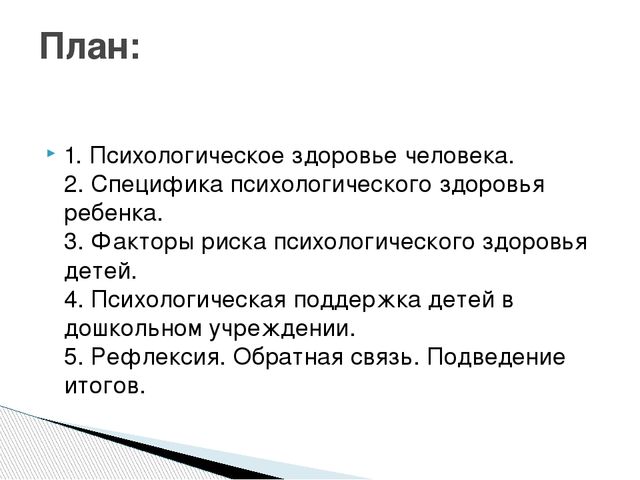 План:

1. Психологическое здоровье человека.
2. Специфика психологического здоровья ребенка.
3. Факторы риска психологического здоровья детей.
4. Психологическая поддержка детей в дошкольном учреждении.
5. Рефлексия. Обратная связь. Подведение итогов.